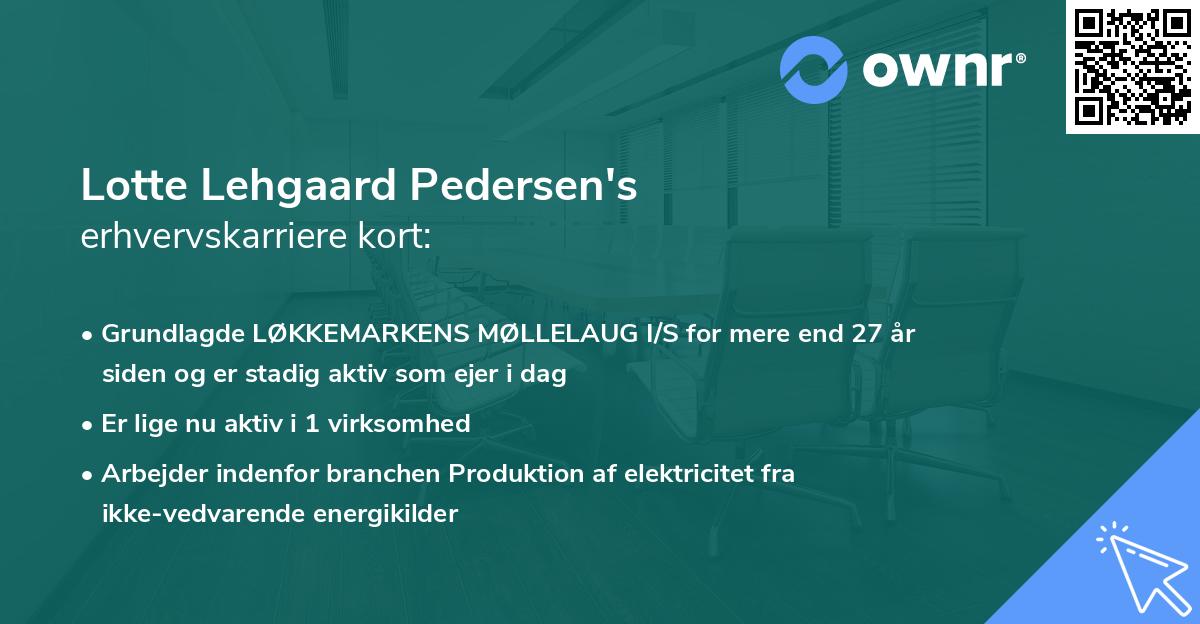 ownr®

Lotte Lehgaard Pedersen's
erhvervskarriere kort:

• Grundlagde LØKKEMARKENS MØLLELAUG I/S for mere end 27 år siden og er stadig aktiv som ejer i dag

• Er lige nu aktiv i 1 virksomhed

• Arbejder indenfor branchen Produktion af elektricitet fra ikke-vedvarende energikilder